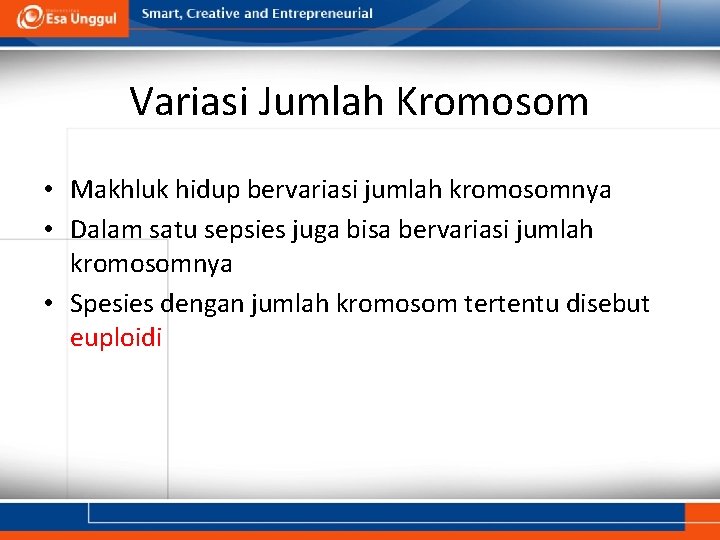 Esa Unggul

Smart, Creative and Entrepreneurial

Variasi Jumlah Kromosom

• Makhluk hidup bervariasi jumlah kromosomnya
• Dalam satu sepsies juga bisa bervariasi jumlah kromosomnya
• Spesies dengan jumlah kromosom tertentu disebut euploidi